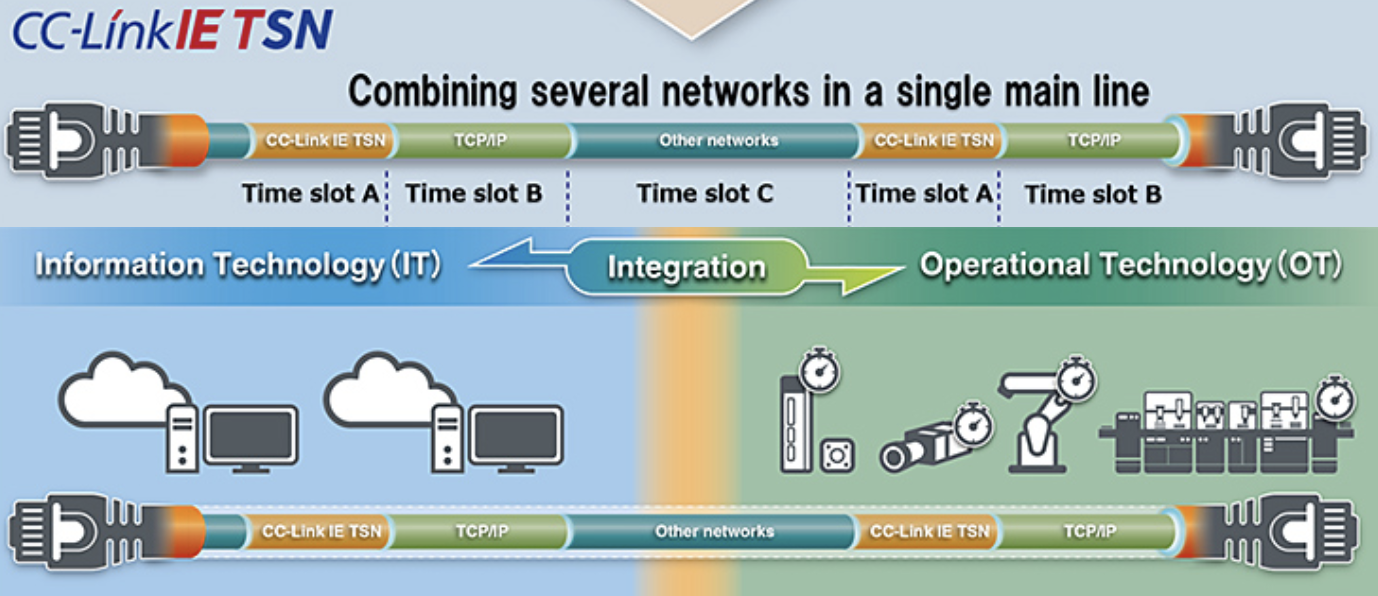 CC-Link IE TSN

Combining several networks in a single main line

CC-Link IE TSN TCP/IP Other networks CC-Link IE TSN TCP/IP

Time slot A Time slot B Time slot C Time slot A Time slot B

Information Technology (IT) Integration Operational Technology (OT)

CC-Link IE TSN TCP/IP Other networks CC-Link IE TSN TCP/IP